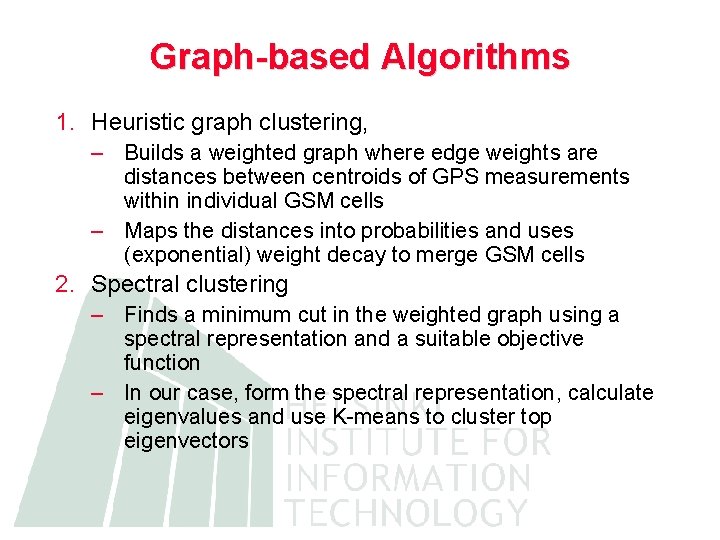 Graph-based Algorithms

1. Heuristic graph clustering,
– Builds a weighted graph where edge weights are distances between centroids of GPS measurements within individual GSM cells
– Maps the distances into probabilities and uses (exponential) weight decay to merge GSM cells
2. Spectral clustering
– Finds a minimum cut in the weighted graph using a spectral representation and a suitable objective function
– In our case, form the spectral representation, calculate eigenvalues and use K-means to cluster top eigenvectors

HELSINKI
INSTITUTE FOR
INFORMATION
TECHNOLOGY